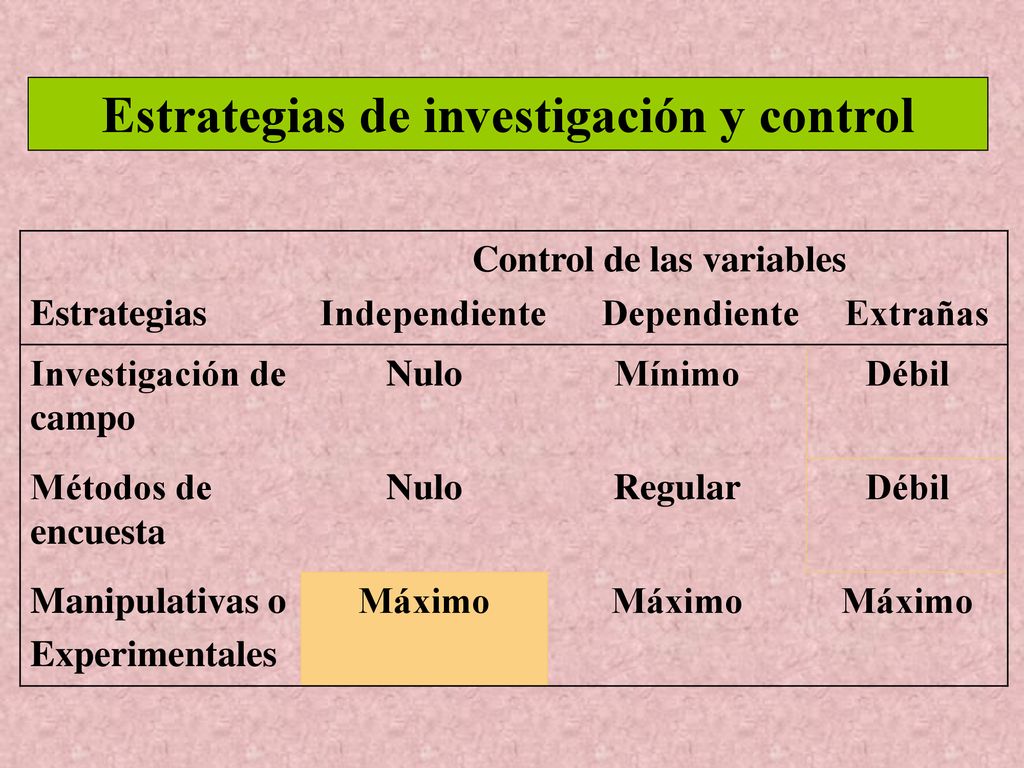 Estrategias de investigación y control

| | Control de las variables | | |
|---|---|---|---|
| Estrategias | Independiente | Dependiente | Extrañas |
| Investigación de campo | Nulo | Mínimo | Débil |
| Métodos de encuesta | Nulo | Regular | Débil |
| Manipulativas o Experimentales | Máximo | Máximo | Máximo |